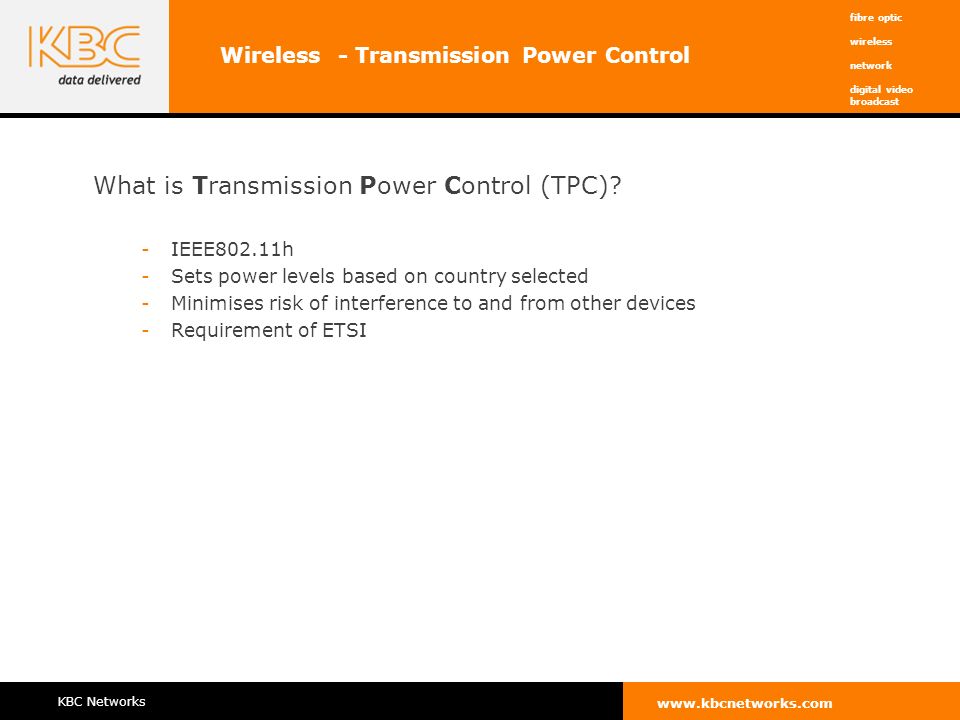 KBC
data delivered

Wireless - Transmission Power Control

fibre optic
wireless
network
digital video broadcast

What is Transmission Power Control (TPC)?

- IEEE802.11h
- Sets power levels based on country selected
- Minimises risk of interference to and from other devices
- Requirement of ETSI

KBC Networks

www.kbcnetworks.com